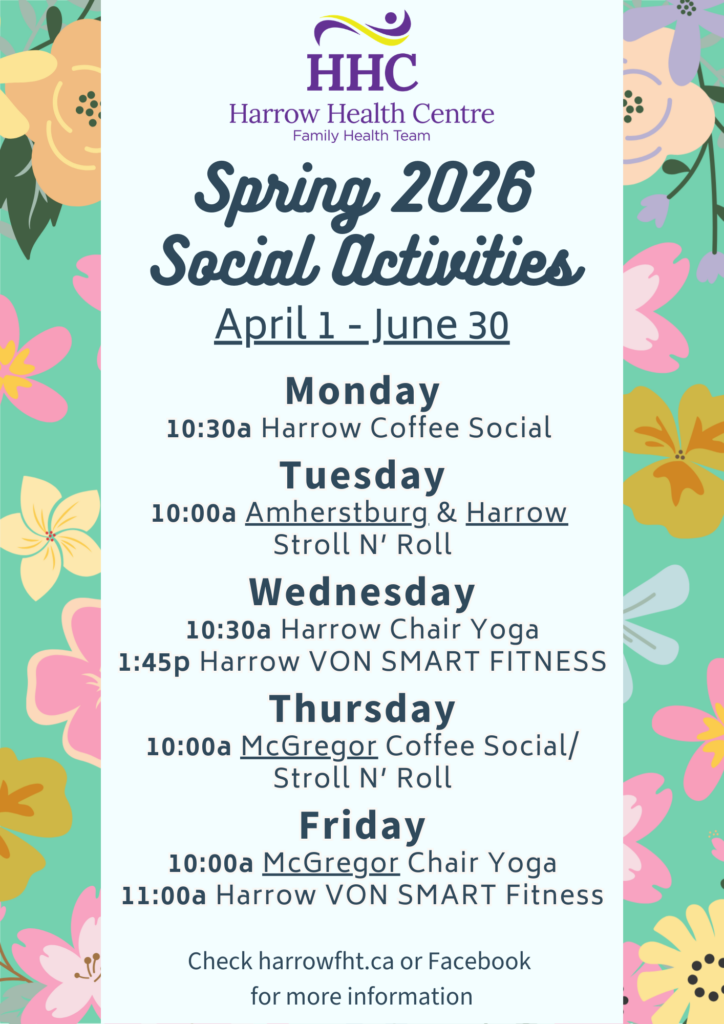 HHC
Harrow Health Centre
Family Health Team

Spring 2026
Social Activities

April 1 - June 30

Monday
10:30a Harrow Coffee Social

Tuesday
10:00a Amherstburg & Harrow Stroll N' Roll

Wednesday
10:30a Harrow Chair Yoga
1:45p Harrow VON SMART FITNESS

Thursday
10:00a McGregor Coffee Social/ Stroll N' Roll

Friday
10:00a McGregor Chair Yoga
11:00a Harrow VON SMART Fitness

Check harrowfht.ca or Facebook for more information